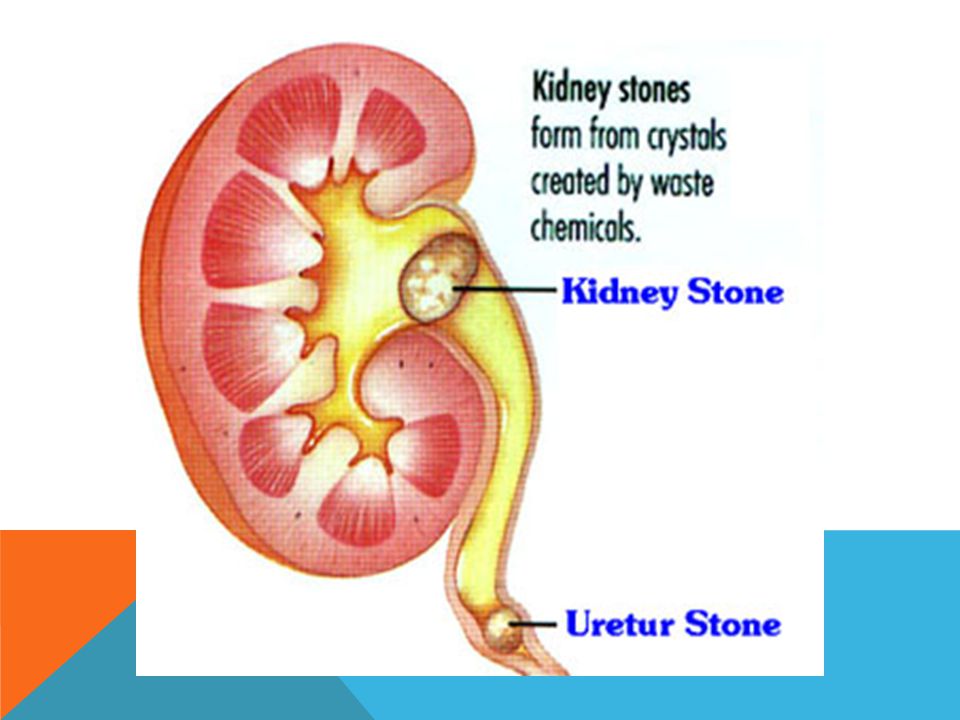 Kidney stones form from crystals created by waste chemicals.

Kidney Stone

Uretur Stone